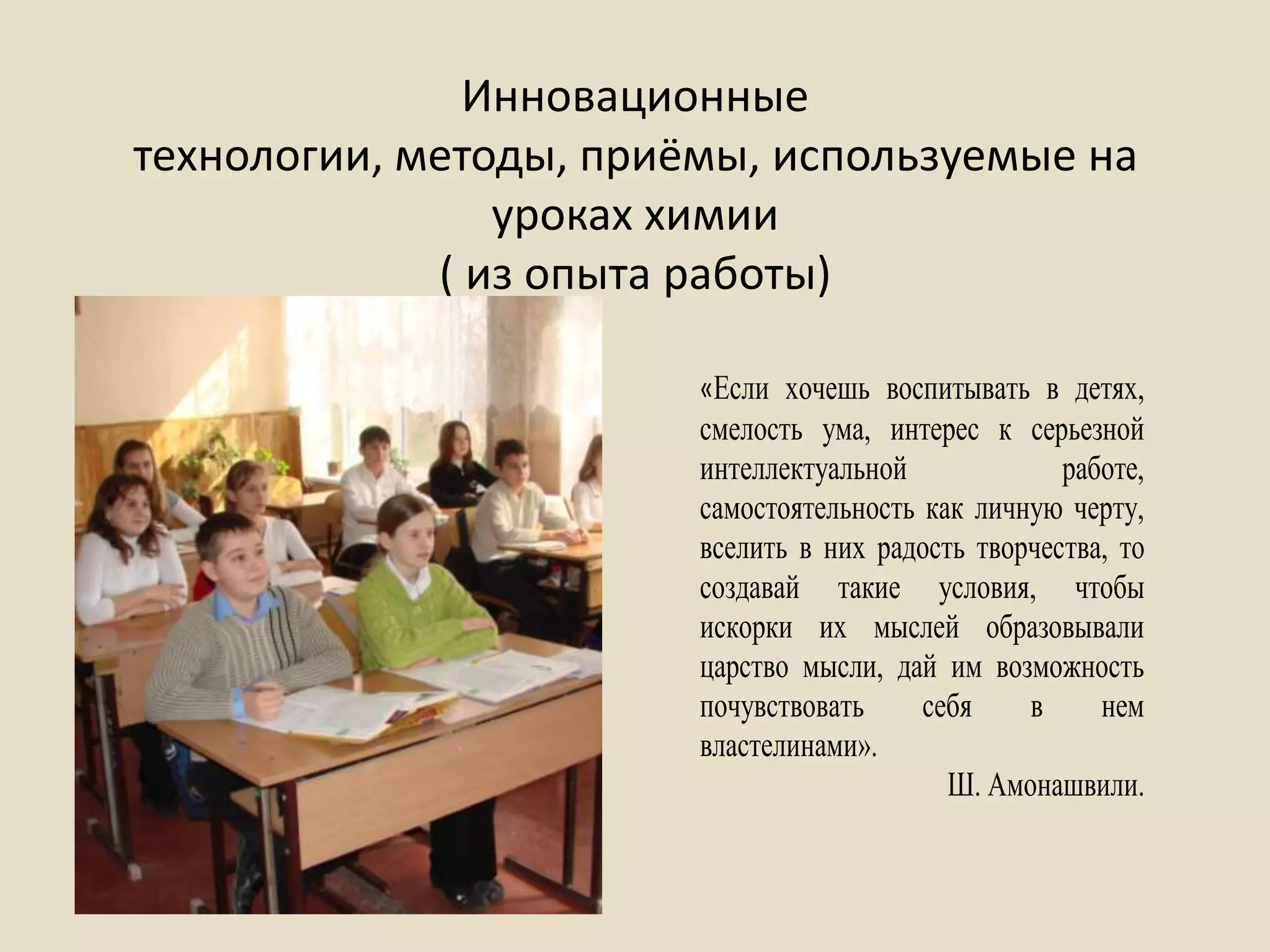 Инновационные технологии, методы, приёмы, используемые на уроках химии
( из опыта работы)

«Если хочешь воспитывать в детях, смелость ума, интерес к серьезной интеллектуальной работе, самостоятельность как личную черту, вселить в них радость творчества, то создавай такие условия, чтобы искорки их мыслей образовывали царство мысли, дай им возможность почувствовать себя в нем властелинами».

Ш. Амонашвили.